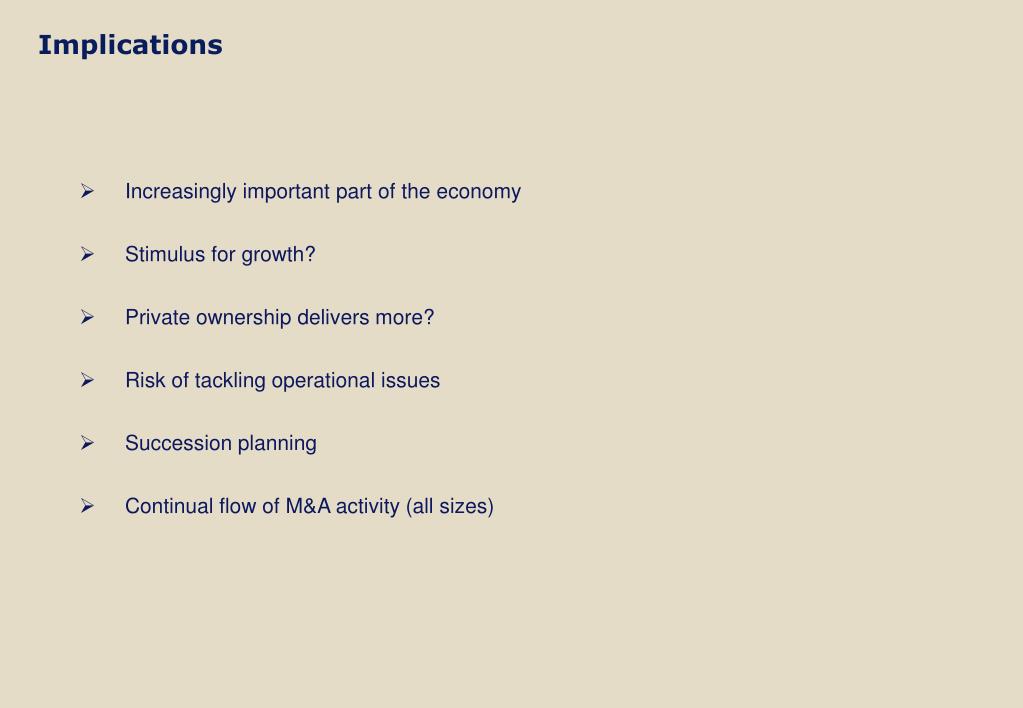 Implications

➢ Increasingly important part of the economy

➢ Stimulus for growth?

➢ Private ownership delivers more?

➢ Risk of tackling operational issues

➢ Succession planning

➢ Continual flow of M&A activity (all sizes)